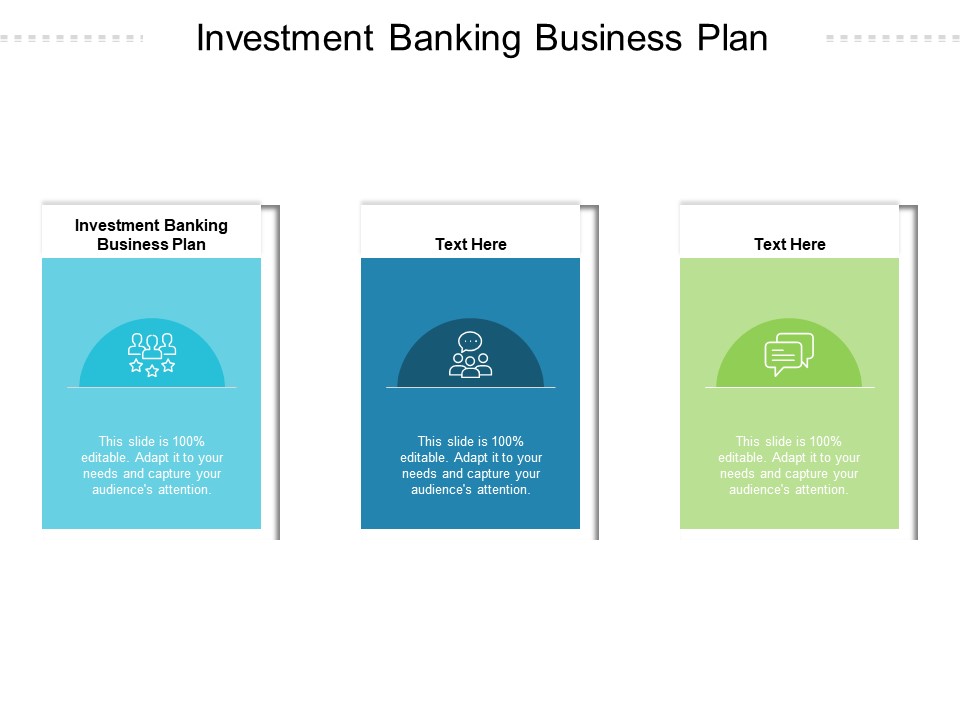 Investment Banking Business Plan

Investment Banking Business Plan

This slide is 100% editable. Adapt it to your needs and capture your audience's attention.

Text Here

This slide is 100% editable. Adapt it to your needs and capture your audience's attention.

Text Here

This slide is 100% editable. Adapt it to your needs and capture your audience's attention.